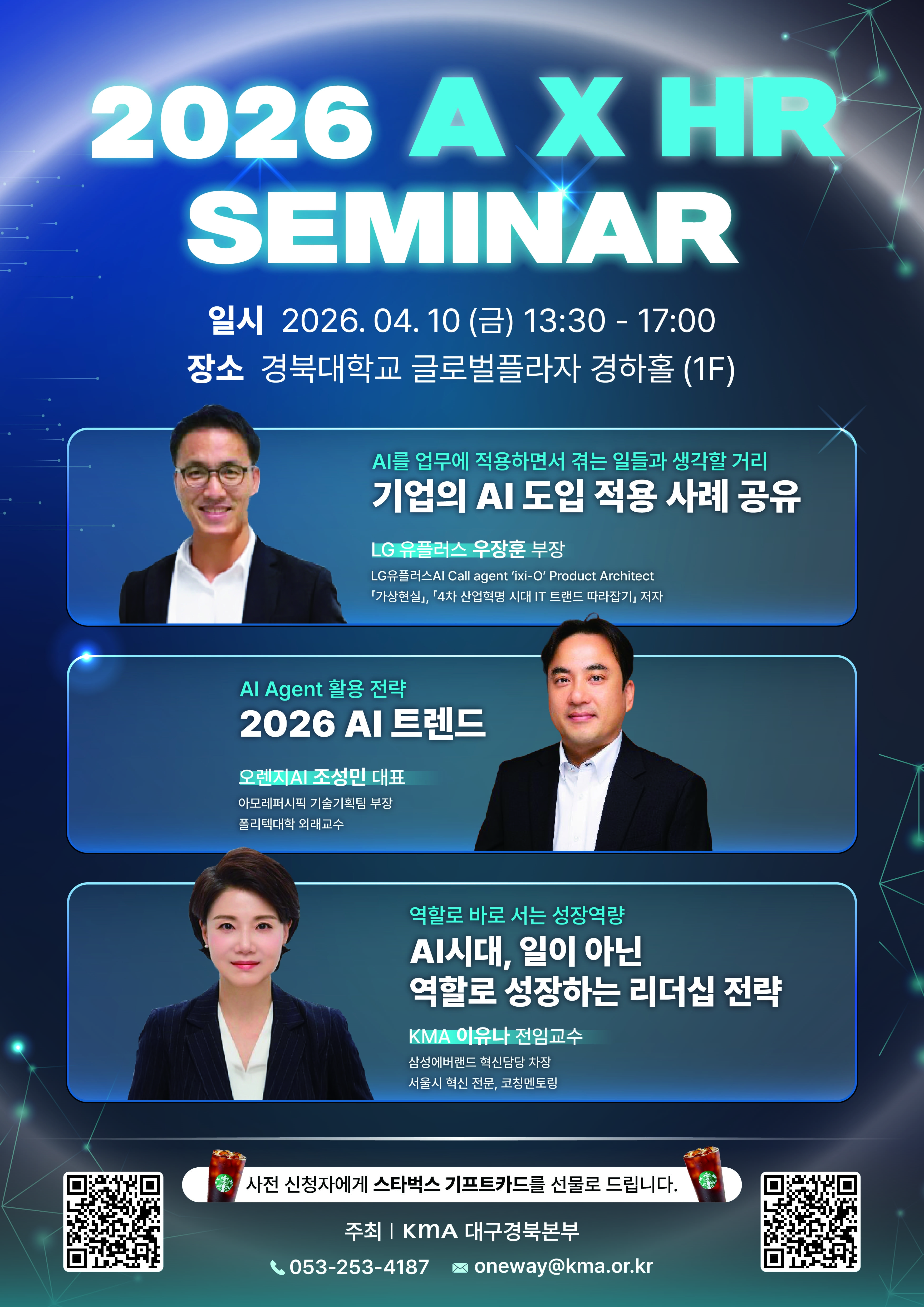 2026 A X HR SEMINAR

일시 2026. 04. 10 (금) 13:30 - 17:00
장소 경북대학교 글로벌플라자 경하홀 (1F)

AI를 업무에 적용하면서 겪는 일들과 생각할 거리
기업의 AI 도입 적용 사례 공유
LG 유플러스 우장훈 부장
LG유플러스AI Call agent 'ixi-O' Product Architect
「가상현실」, 「4차 산업혁명 시대 IT 트랜드 따라잡기」 저자

AI Agent 활용 전략
2026 AI 트렌드
오렌지AI 조성민 대표
아모레퍼시픽 기술기획팀 부장
폴리텍대학 외래교수

역할로 바로 서는 성장역량
AI시대, 일이 아닌 역할로 성장하는 리더십 전략
KMA 이유나 전임교수
삼성에버랜드 혁신담당 차장
서울시 혁신 전문, 코칭멘토링

사전 신청자에게 스타벅스 기프트카드를 선물로 드립니다.

주최 | KMA 대구경북본부
053-253-4187 oneway@kma.or.kr